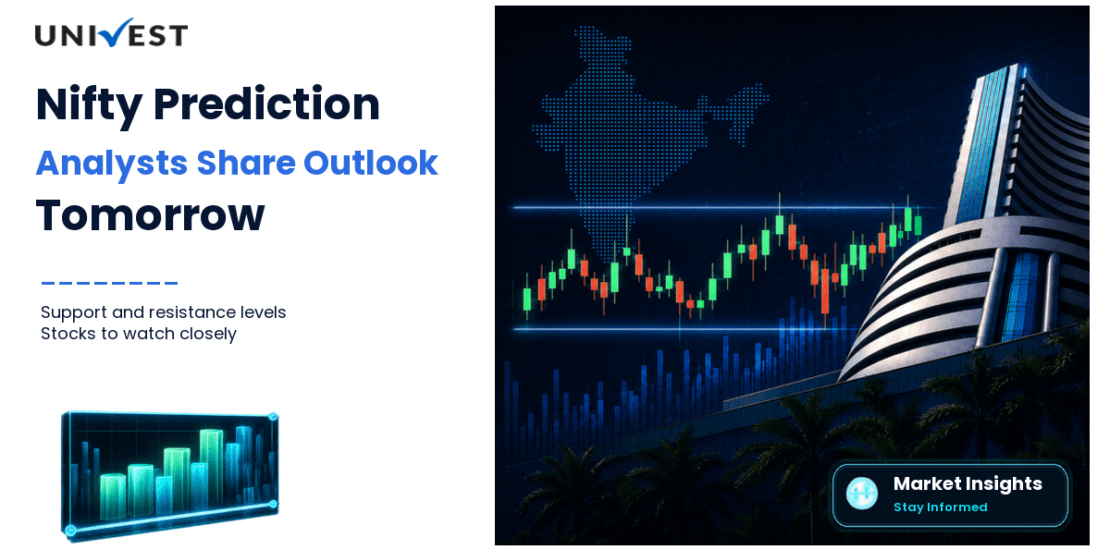 UNIVEST

Nifty Prediction
Analysts Share Outlook
Tomorrow

Support and resistance levels
Stocks to watch closely

Market Insights
Stay Informed